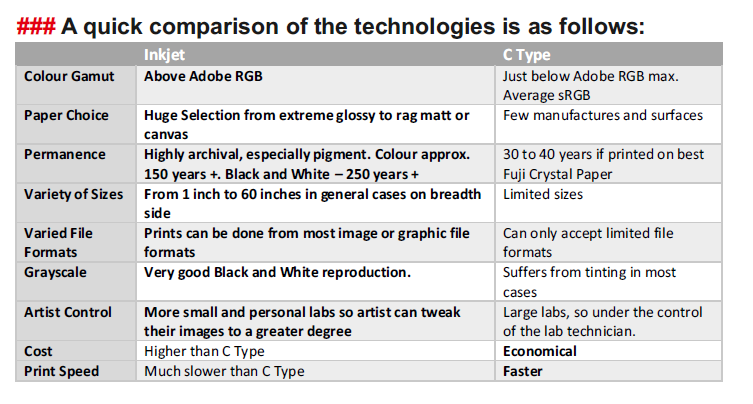 ### A quick comparison of the technologies is as follows:

| | Inkjet | C Type |
|---|---|---|
| Colour Gamut | Above Adobe RGB | Just below Adobe RGB max. Average sRGB |
| Paper Choice | Huge Selection from extreme glossy to rag matt or canvas | Few manufactures and surfaces |
| Permanence | Highly archival, especially pigment. Colour approx. 150 years +. Black and White – 250 years + | 30 to 40 years if printed on best Fuji Crystal Paper |
| Variety of Sizes | From 1 inch to 60 inches in general cases on breadth side | Limited sizes |
| Varied File Formats | Prints can be done from most image or graphic file formats | Can only accept limited file formats |
| Grayscale | Very good Black and White reproduction. | Suffers from tinting in most cases |
| Artist Control | More small and personal labs so artist can tweak their images to a greater degree | Large labs, so under the control of the lab technician. |
| Cost | Higher than C Type | Economical |
| Print Speed | Much slower than C Type | Faster |